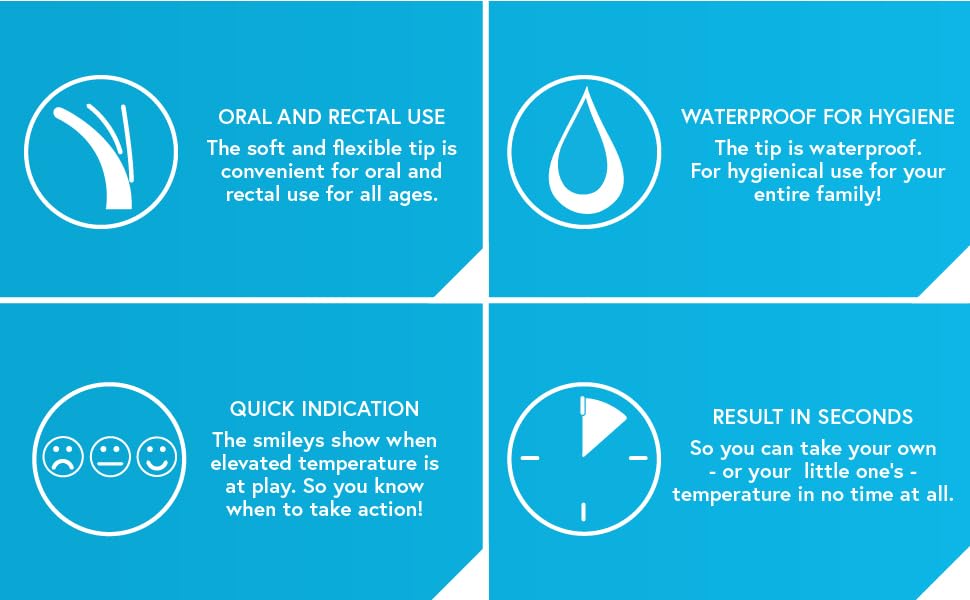 ORAL AND RECTAL USE
The soft and flexible tip is convenient for oral and rectal use for all ages.

WATERPROOF FOR HYGIENE
The tip is waterproof. For hygienical use for your entire family!

QUICK INDICATION
The smileys show when elevated temperature is at play. So you know when to take action!

RESULT IN SECONDS
So you can take your own - or your little one's - temperature in no time at all.